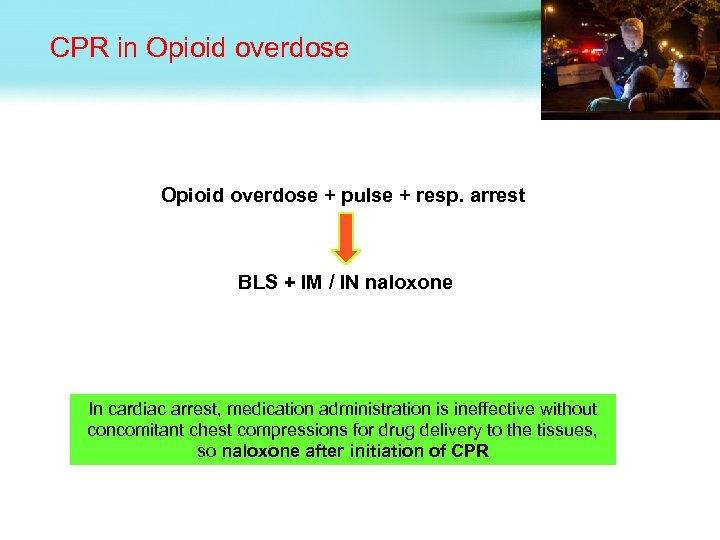 CPR in Opioid overdose

Opioid overdose + pulse + resp. arrest

BLS + IM / IN naloxone

In cardiac arrest, medication administration is ineffective without concomitant chest compressions for drug delivery to the tissues, so naloxone after initiation of CPR